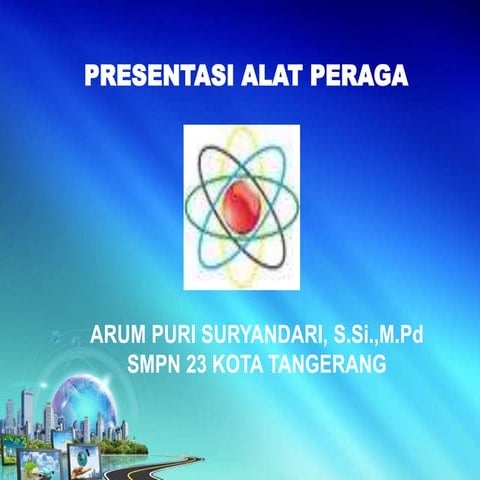 PRESENTASI ALAT PERAGA

ARUM PURI SURYANDARI, S.Si.,M.Pd
SMPN 23 KOTA TANGERANG